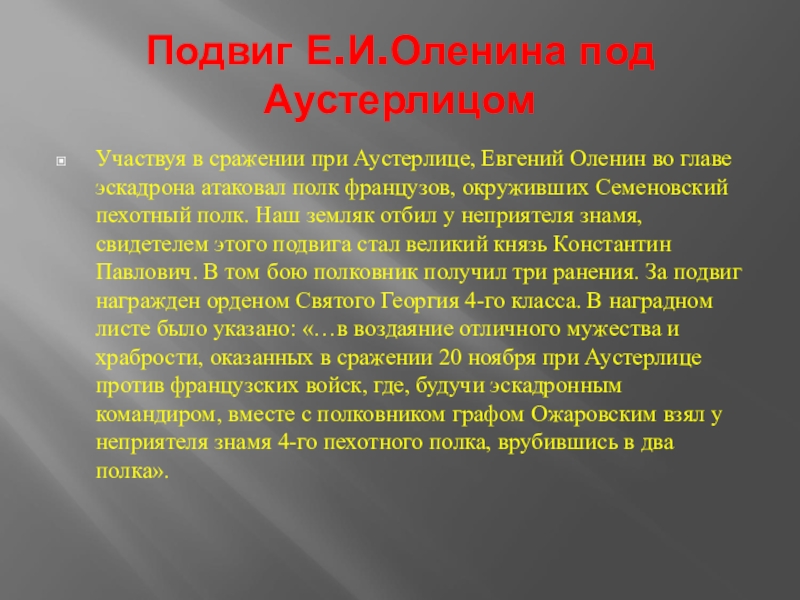 Подвиг Е.И.Оленина под Аустерлицом

Участвуя в сражении при Аустерлице, Евгений Оленин во главе эскадрона атаковал полк французов, окруживших Семеновский пехотный полк. Наш земляк отбил у неприятеля знамя, свидетелем этого подвига стал великий князь Константин Павлович. В том бою полковник получил три ранения. За подвиг награжден орденом Святого Георгия 4-го класса. В наградном листе было указано: «…в воздаяние отличного мужества и храбрости, оказанных в сражении 20 ноября при Аустерлице против французских войск, где, будучи эскадронным командиром, вместе с полковником графом Ожаровским взял у неприятеля знамя 4-го пехотного полка, врубившись в два полка».